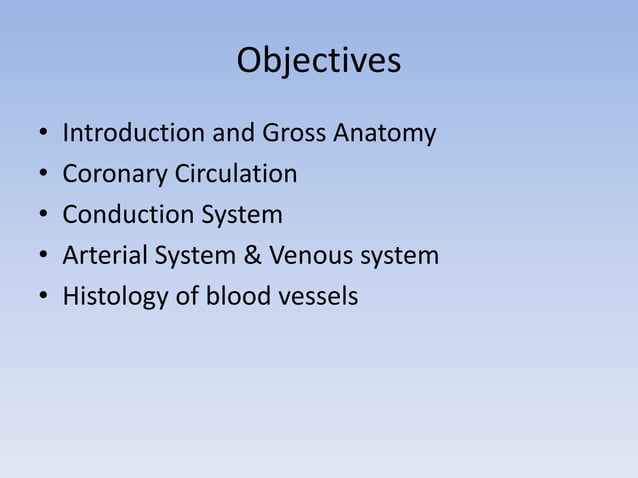 Objectives

• Introduction and Gross Anatomy
• Coronary Circulation
• Conduction System
• Arterial System & Venous system
• Histology of blood vessels